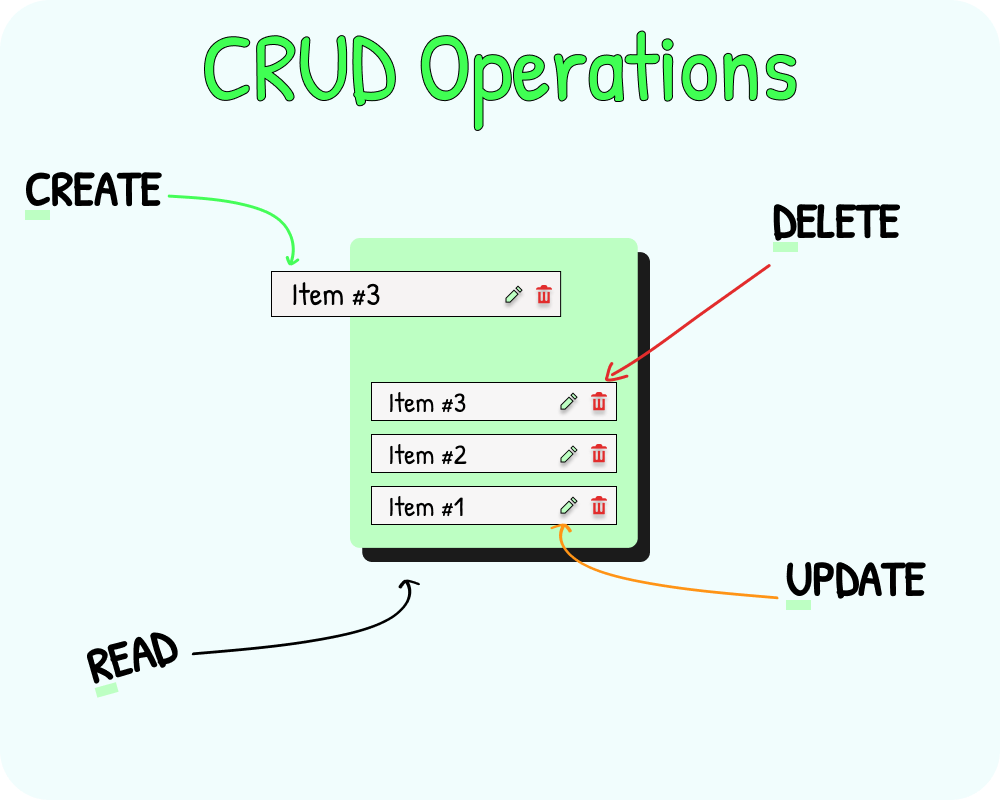 CRUD Operations

CREATE

DELETE

Item #3

Item #3

Item #2

Item #1

UPDATE

READ